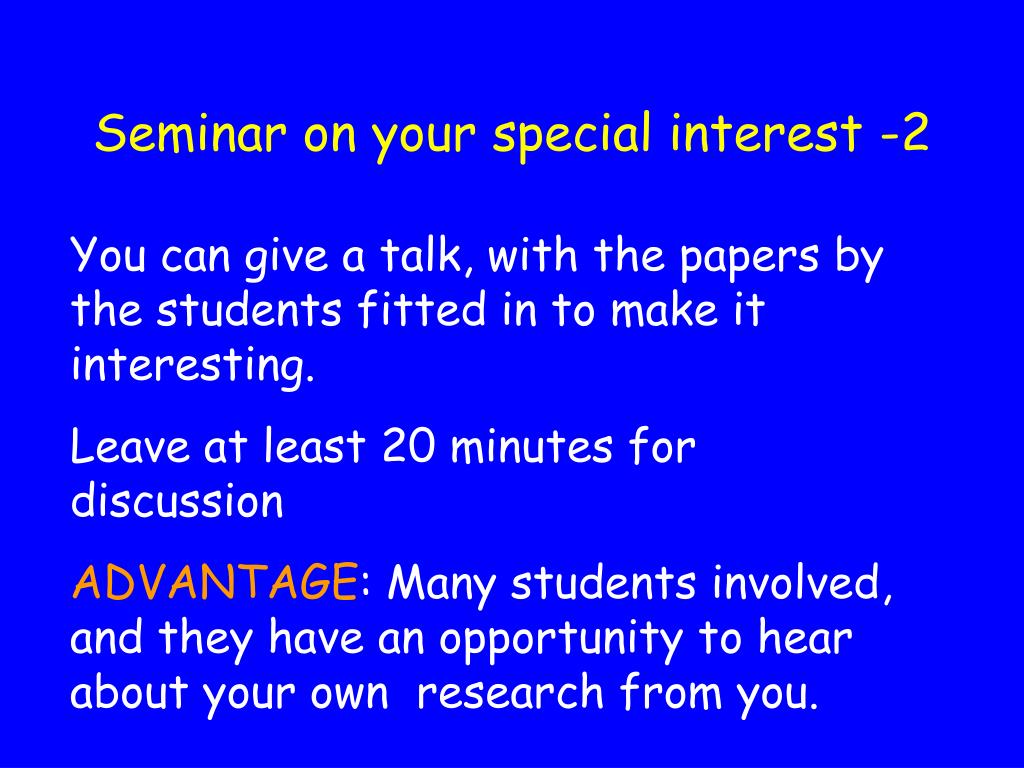 Seminar on your special interest -2

You can give a talk, with the papers by the students fitted in to make it interesting.

Leave at least 20 minutes for discussion

ADVANTAGE: Many students involved, and they have an opportunity to hear about your own research from you.